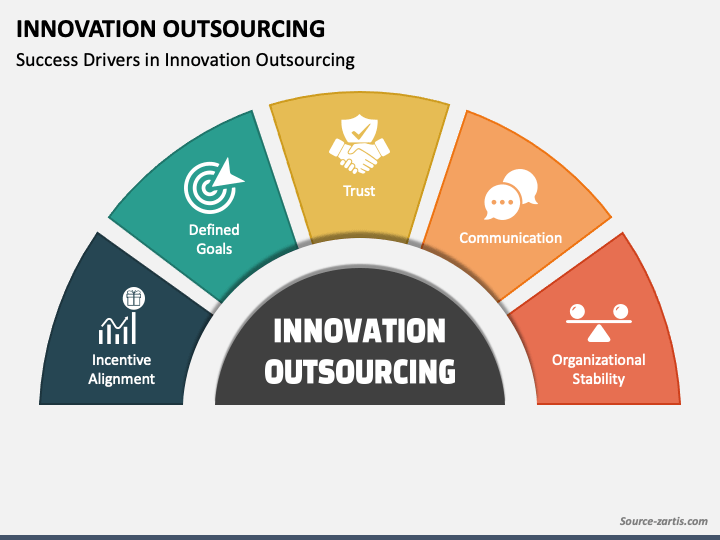 INNOVATION OUTSOURCING

Success Drivers in Innovation Outsourcing

Incentive Alignment

Defined Goals

Trust

Communication

Organizational Stability

INNOVATION OUTSOURCING

Source-zartis.com